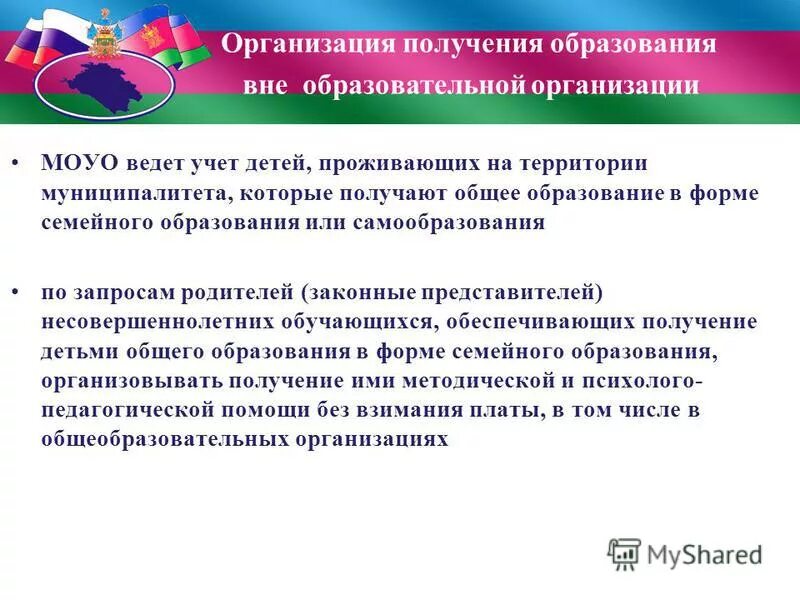 Организация получения образования вне образовательной организации

• МОУО ведет учет детей, проживающих на территории муниципалитета, которые получают общее образование в форме семейного образования или самообразования

• по запросам родителей (законные представителей) несовершеннолетних обучающихся, обеспечивающих получение детьми общего образования в форме семейного образования, организовывать получение ими методической и психолого-педагогической помощи без взимания платы, в том числе в общеобразовательных организациях

MyShared